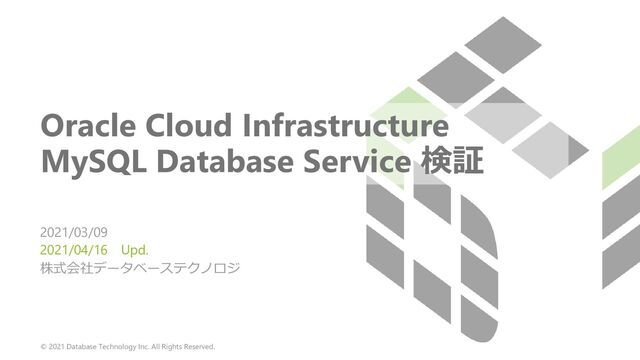 Oracle Cloud Infrastructure
MySQL Database Service 検証

2021/03/09
2021/04/16　Upd.
株式会社データベーステクノロジ

© 2021 Database Technology Inc. All Rights Reserved.